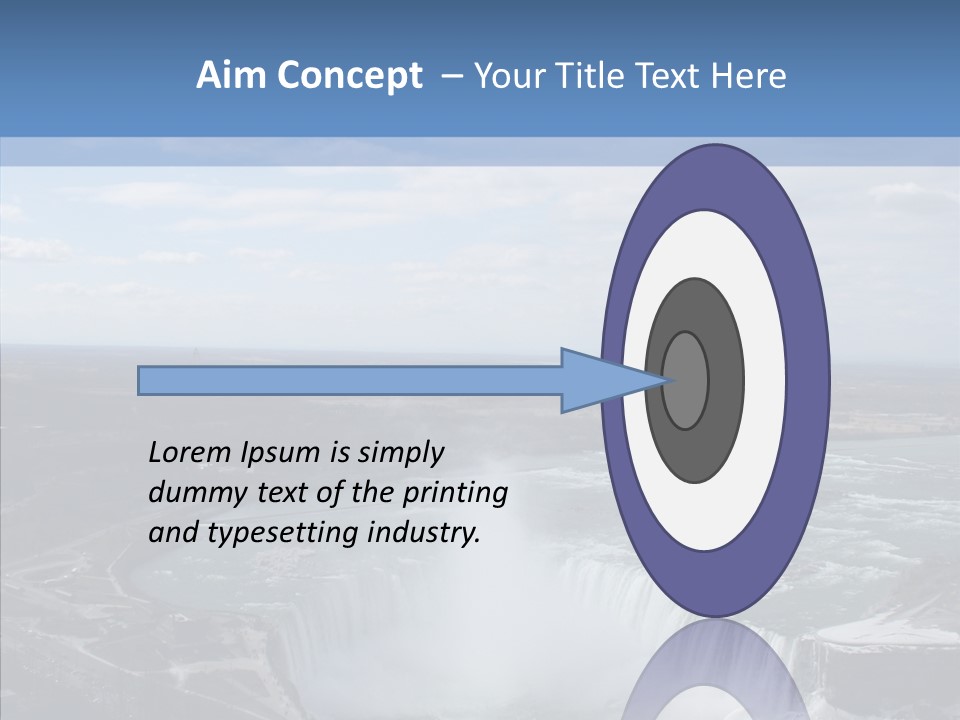 Aim Concept – Your Title Text Here

Lorem Ipsum is simply dummy text of the printing and typesetting industry.